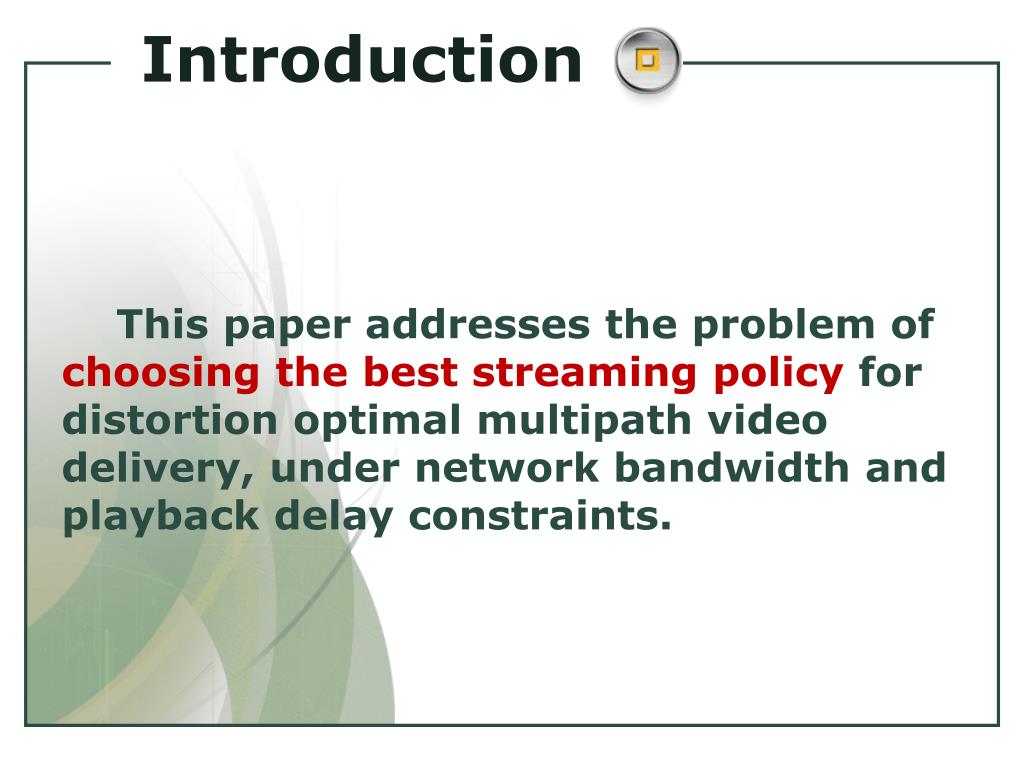 Introduction

This paper addresses the problem of choosing the best streaming policy for distortion optimal multipath video delivery, under network bandwidth and playback delay constraints.